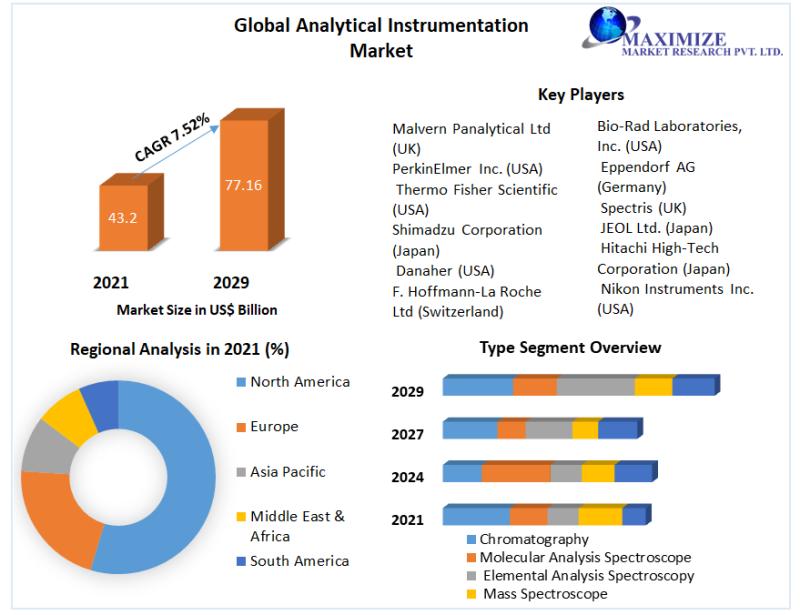 Global Analytical Instrumentation Market

MAXIMIZE
MARKET RESEARCH PVT. LTD.

CAGR 7.52%

43.2

77.16

2021

2029

Market Size in US$ Billion

Key Players

Malvern Panalytical Ltd (UK)
PerkinElmer Inc. (USA)
Thermo Fisher Scientific (USA)
Shimadzu Corporation (Japan)
Danaher (USA)
F. Hoffmann-La Roche Ltd (Switzerland)

Bio-Rad Laboratories, Inc. (USA)
Eppendorf AG (Germany)
Spectris (UK)
JEOL Ltd. (Japan)
Hitachi High-Tech Corporation (Japan)
Nikon Instruments Inc. (USA)

Regional Analysis in 2021 (%)

North America
Europe
Asia Pacific
Middle East & Africa
South America

Type Segment Overview

2029
2027
2024
2021

Chromatography
Molecular Analysis Spectroscope
Elemental Analysis Spectroscopy
Mass Spectroscope